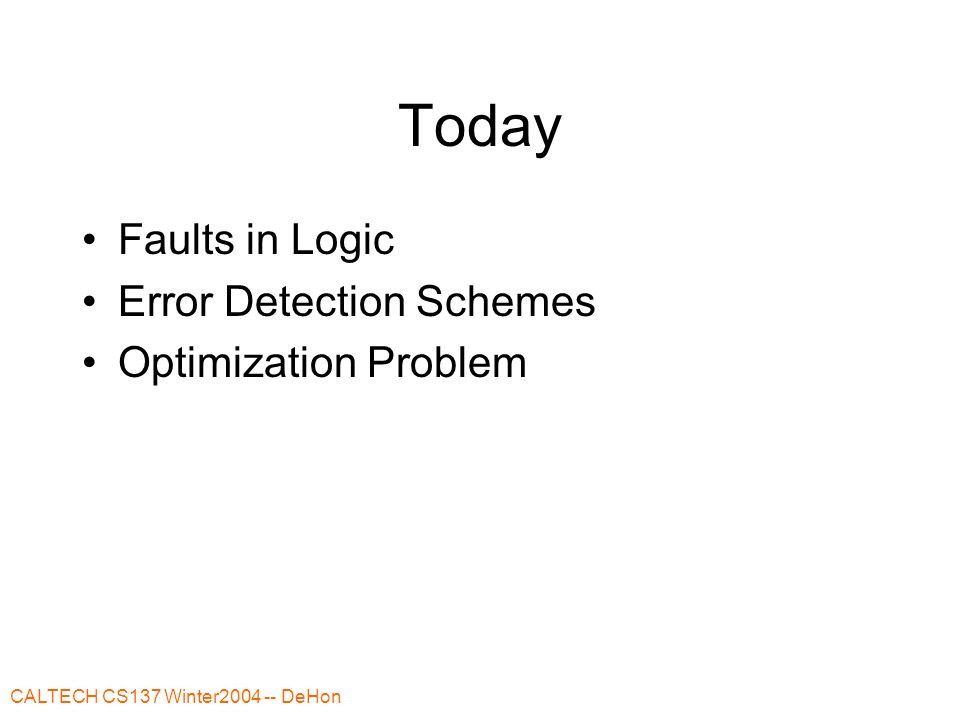 Today

• Faults in Logic
• Error Detection Schemes
• Optimization Problem

CALTECH CS137 Winter2004 -- DeHon